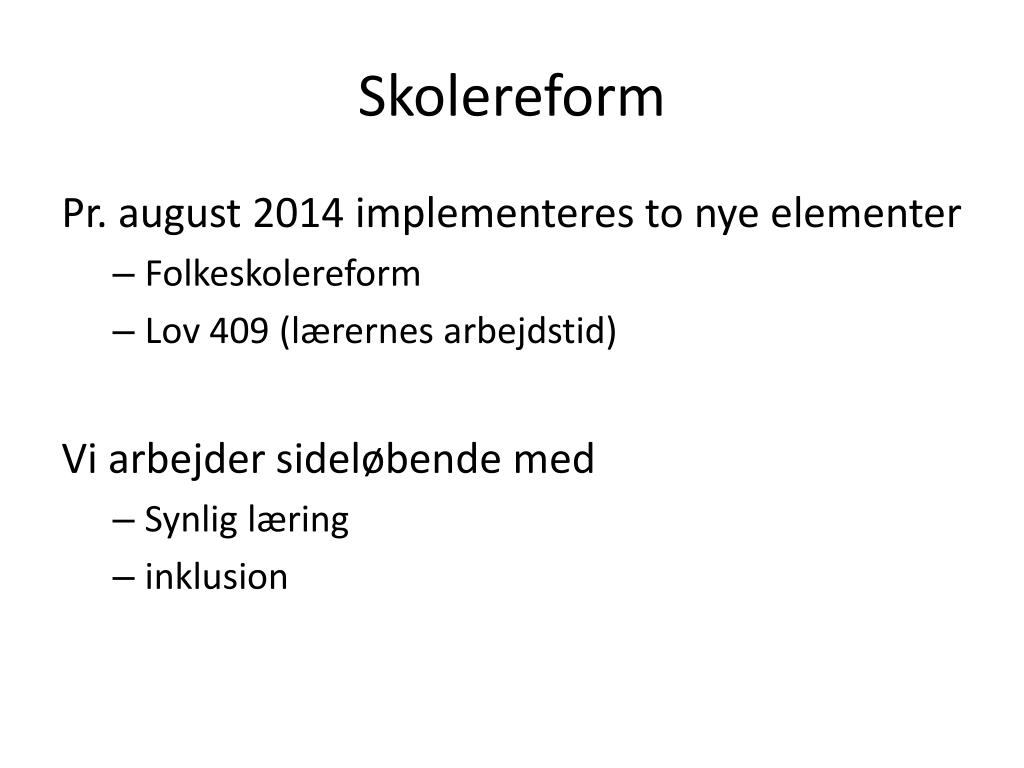 Skolereform

Pr. august 2014 implementeres to nye elementer
– Folkeskolereform
– Lov 409 (lærernes arbejdstid)

Vi arbejder sideløbende med
– Synlig læring
– inklusion